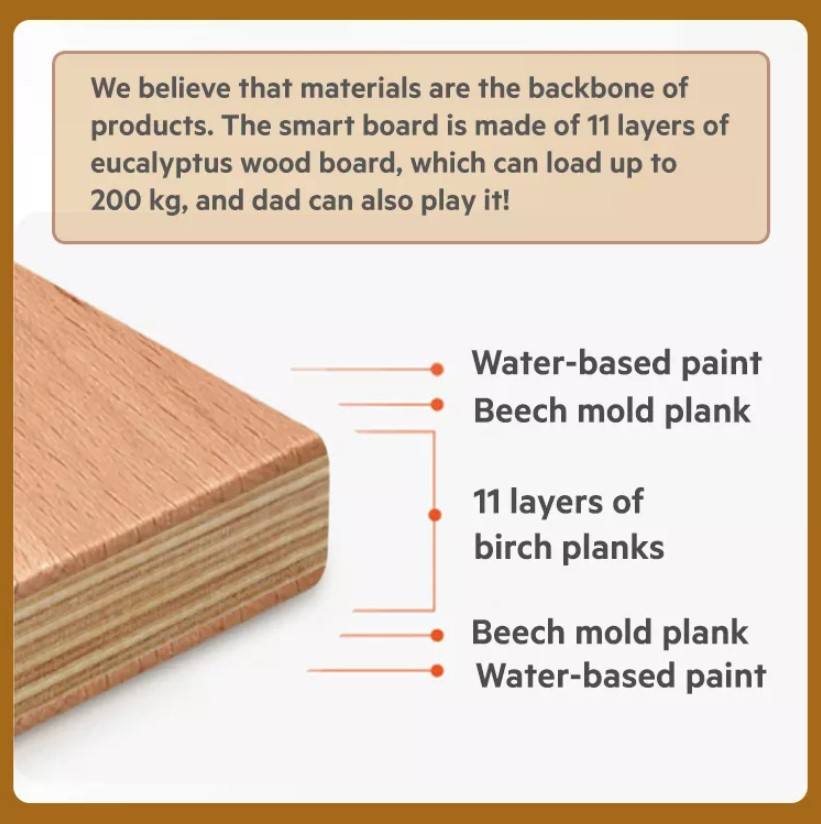 We believe that materials are the backbone of products. The smart board is made of 11 layers of eucalyptus wood board, which can load up to 200 kg, and dad can also play it!

Water-based paint
Beech mold plank
11 layers of birch planks
Beech mold plank
Water-based paint